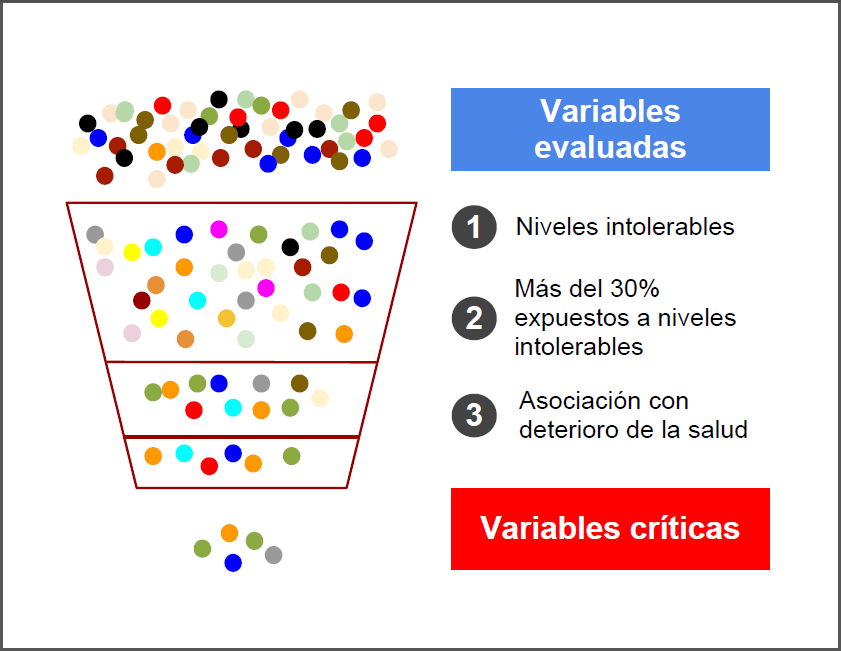 Variables evaluadas

1 Niveles intolerables

2 Más del 30% expuestos a niveles intolerables

3 Asociación con deterioro de la salud

Variables críticas